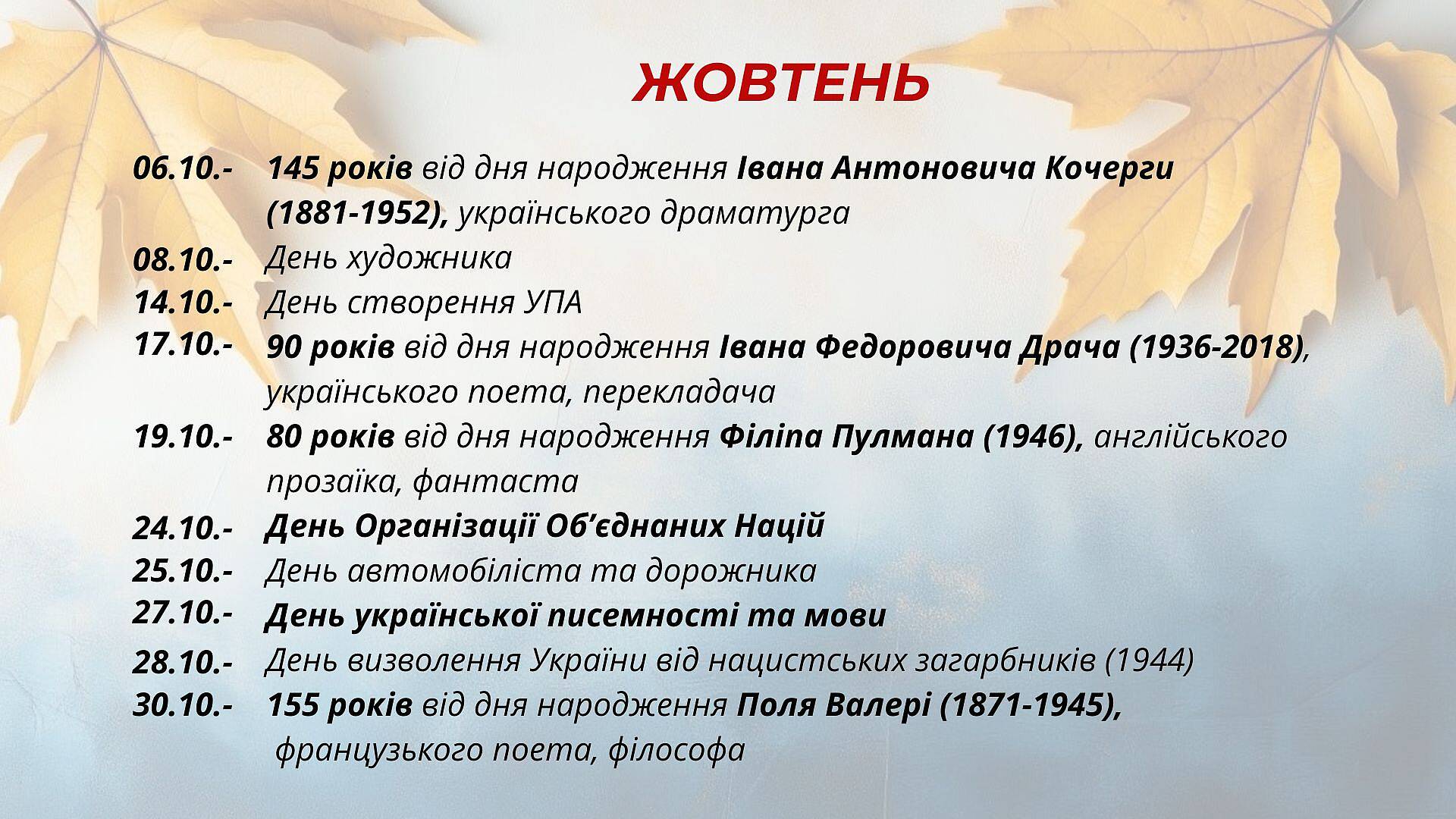 ЖОВТЕНЬ

06.10.- 145 років від дня народження Івана Антоновича Кочерги (1881-1952), українського драматурга

08.10.- День художника

14.10.- День створення УПА

17.10.- 90 років від дня народження Івана Федоровича Драча (1936-2018), українського поета, перекладача

19.10.- 80 років від дня народження Філіпа Пулмана (1946), англійського прозаїка, фантаста

24.10.- День Організації Об’єднаних Націй

25.10.- День автомобіліста та дорожника

27.10.- День української писемності та мови

28.10.- День визволення України від нацистських загарбників (1944)

30.10.- 155 років від дня народження Поля Валері (1871-1945), французького поета, філософа